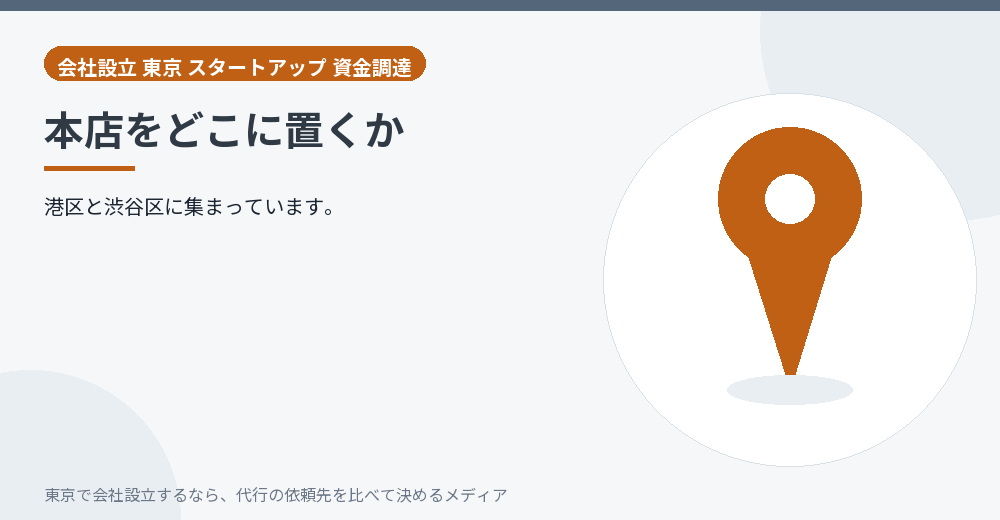 会社設立 東京 スタートアップ 資金調達

本店をどこに置くか

港区と渋谷区に集まっています。

東京で会社設立するなら、代行の依頼先を比べて決めるメディア